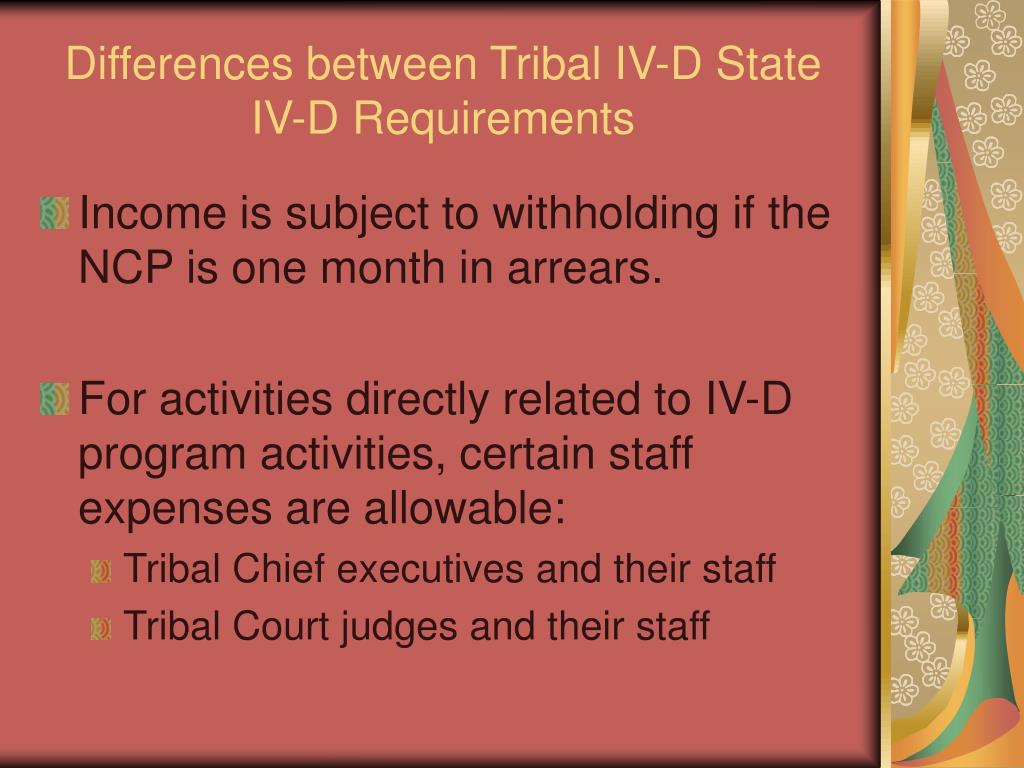 Differences between Tribal IV-D State IV-D Requirements

Income is subject to withholding if the NCP is one month in arrears.

For activities directly related to IV-D program activities, certain staff expenses are allowable:

Tribal Chief executives and their staff

Tribal Court judges and their staff